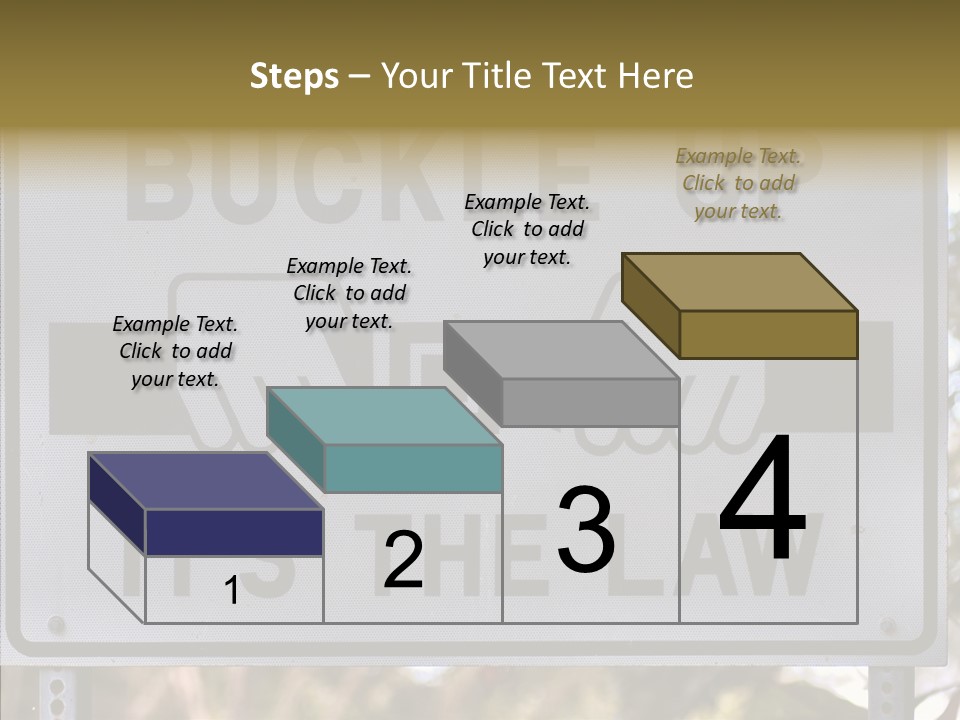 Steps – Your Title Text Here

BUCKLE UP

IT'S THE LAW

Example Text. Click to add your text.

Example Text. Click to add your text.

Example Text. Click to add your text.

Example Text. Click to add your text.

1

2

3

4